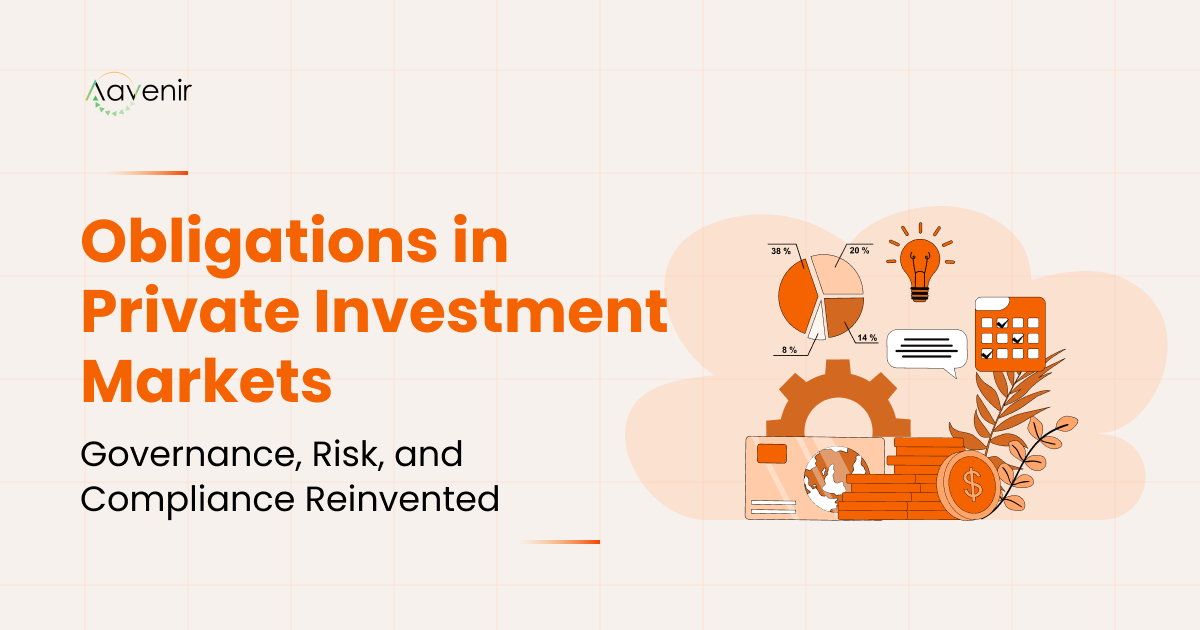 Aavenir

Obligations in Private Investment Markets

Governance, Risk, and Compliance Reinvented

38 %

20 %

14 %

8 %

$